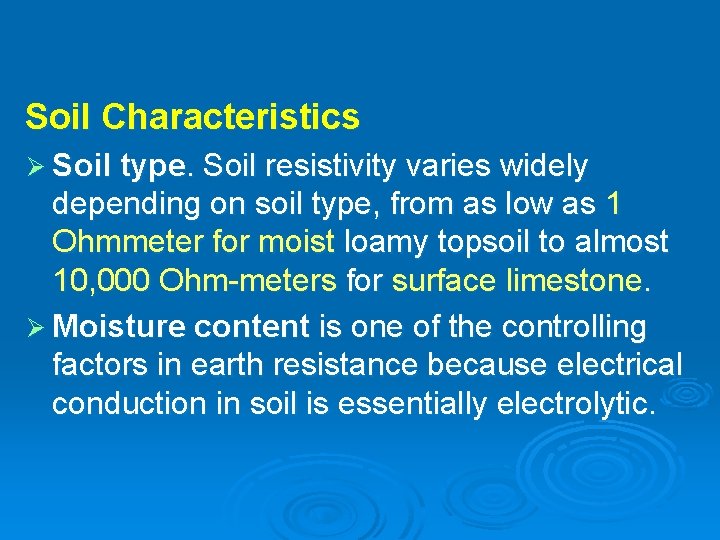 Soil Characteristics

➢ Soil type. Soil resistivity varies widely depending on soil type, from as low as 1 Ohmmeter for moist loamy topsoil to almost 10,000 Ohm-meters for surface limestone.

➢ Moisture content is one of the controlling factors in earth resistance because electrical conduction in soil is essentially electrolytic.